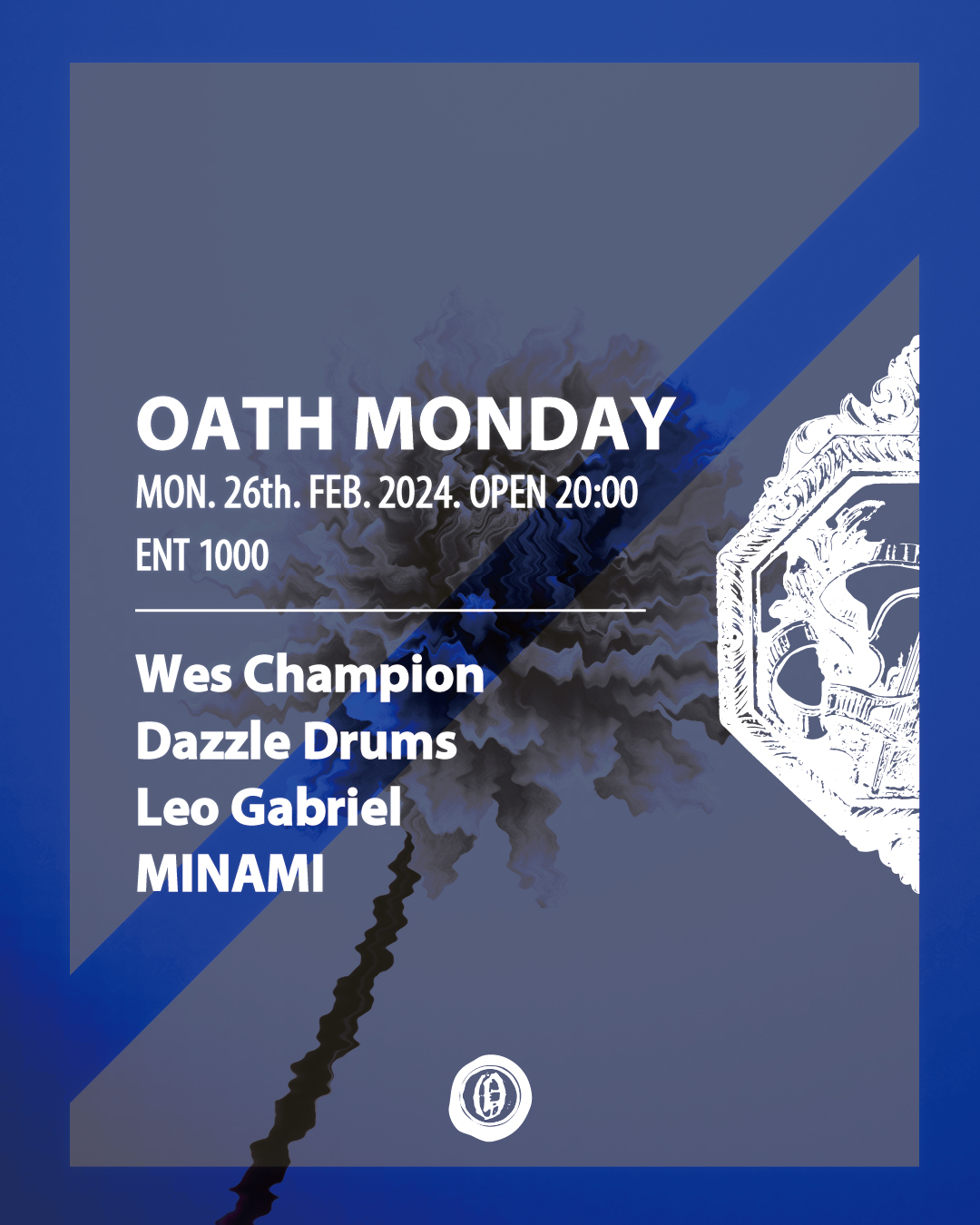 OATH MONDAY
MON. 26th. FEB. 2024. OPEN 20:00
ENT 1000

Wes Champion
Dazzle Drums
Leo Gabriel
MINAMI